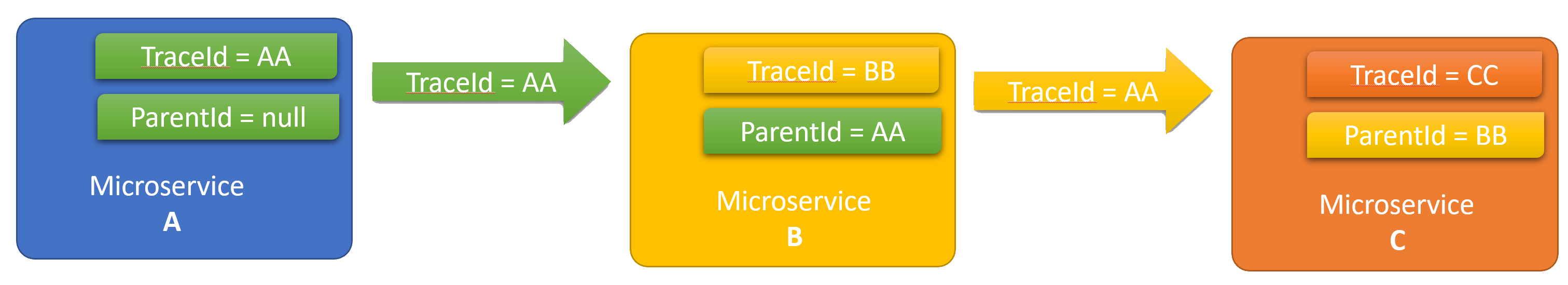 TraceId = AA
ParentId = null
Microservice
A

TraceId = AA

TraceId = BB
ParentId = AA
Microservice
B

TraceId = AA

TraceId = CC
ParentId = BB
Microservice
C